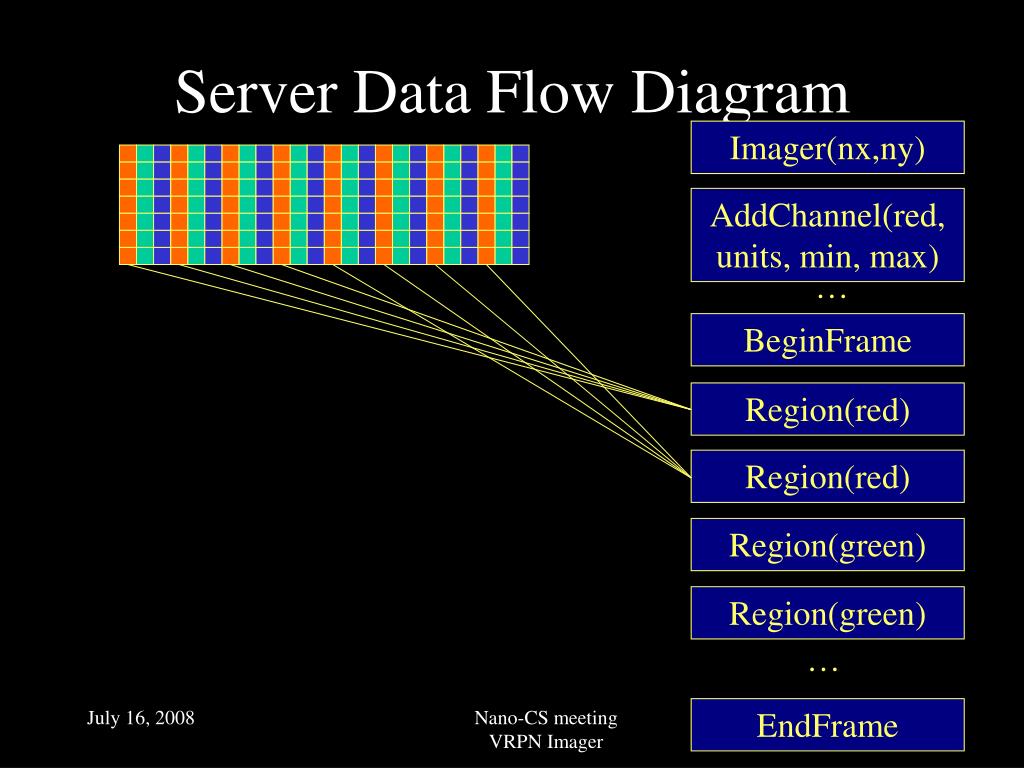 Server Data Flow Diagram

Imager(nx,ny)

AddChannel(red, units, min, max)

…

BeginFrame

Region(red)

Region(red)

Region(green)

Region(green)

…

EndFrame

July 16, 2008

Nano-CS meeting
VRPN Imager